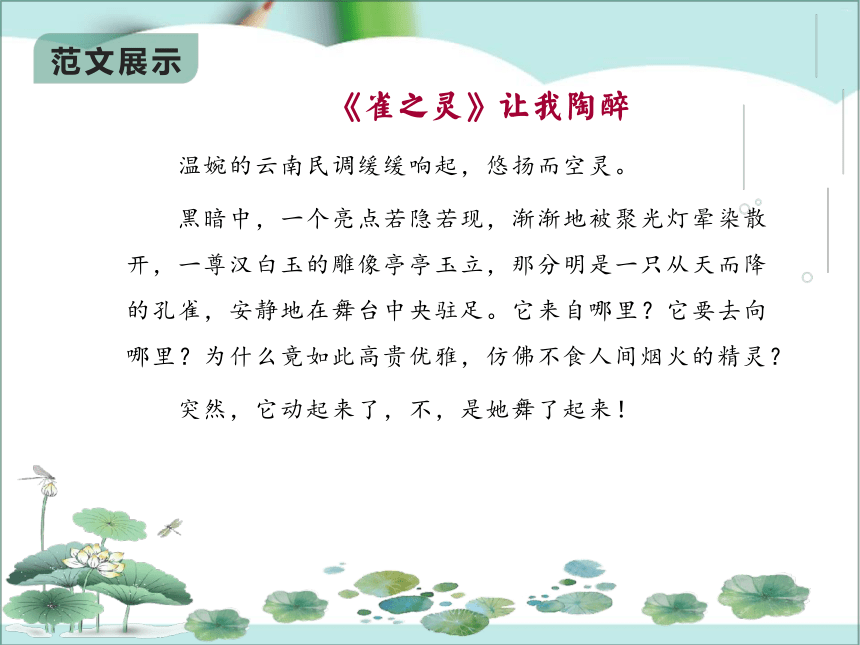 范文展示

《雀之灵》让我陶醉

温婉的云南民调缓缓响起，悠扬而空灵。

黑暗中，一个亮点若隐若现，渐渐地被聚光灯晕染散开，一尊汉白玉的雕像亭亭玉立，那分明是一只从天而降的孔雀，安静地在舞台中央驻足。它来自哪里？它要去向哪里？为什么竟如此高贵优雅，仿佛不食人间烟火的精灵？

突然，它动起来了，不，是她舞了起来！